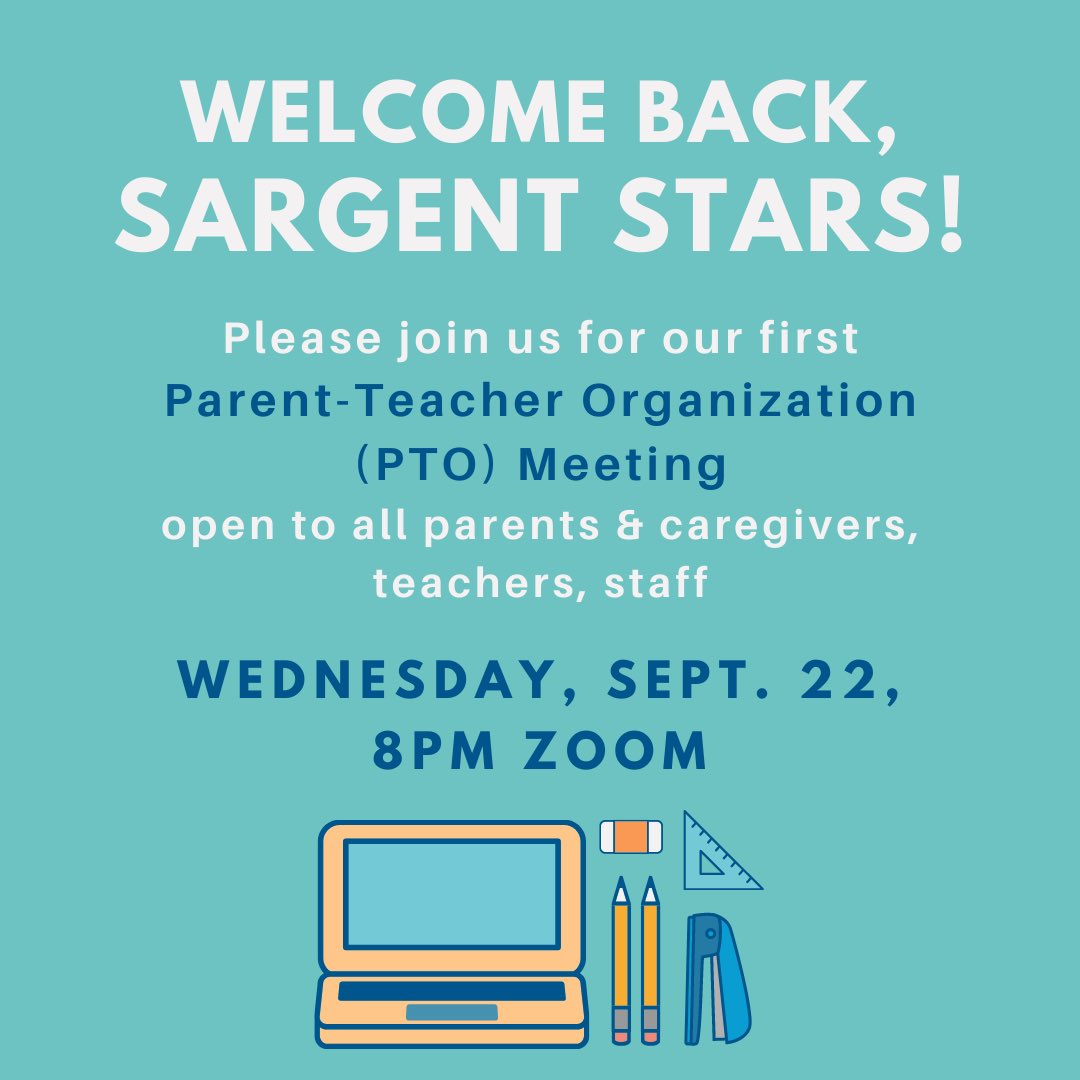 WELCOME BACK, SARGENT STARS!

Please join us for our first Parent-Teacher Organization (PTO) Meeting open to all parents & caregivers, teachers, staff

WEDNESDAY, SEPT. 22, 8PM ZOOM